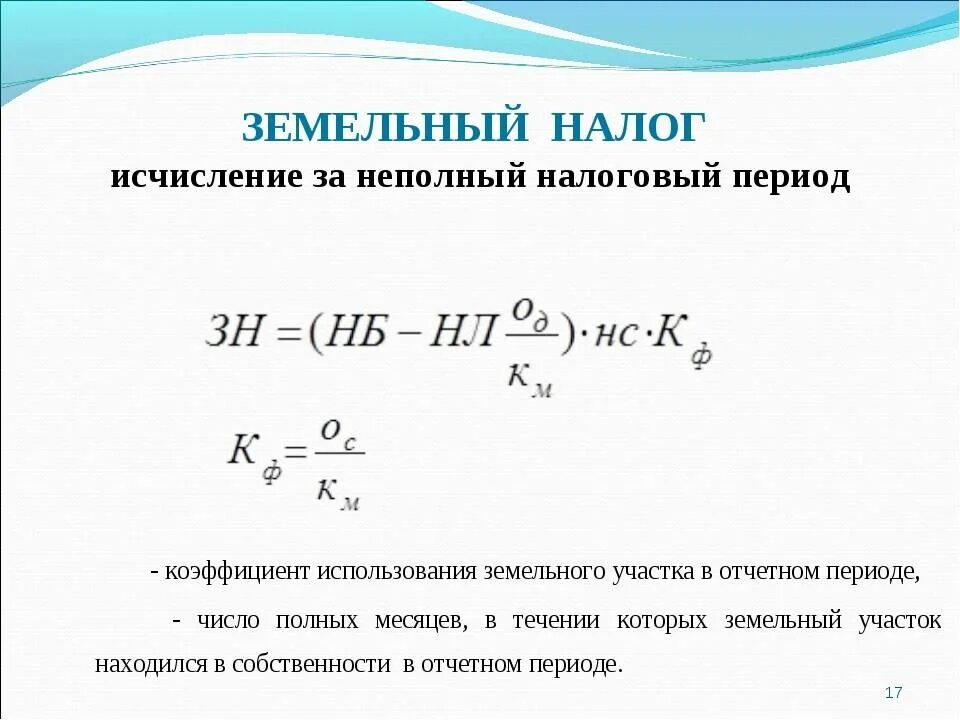 ЗЕМЕЛЬНЫЙ НАЛОГ
исчисление за неполный налоговый период

$ЗН = (НБ - НЛ\frac{о_д}{к_м}) \cdot нс \cdot К_ф$

$К_ф = \frac{о_с}{к_м}$

- коэффициент использования земельного участка в отчетном периоде,

- число полных месяцев, в течении которых земельный участок находился в собственности в отчетном периоде.

17